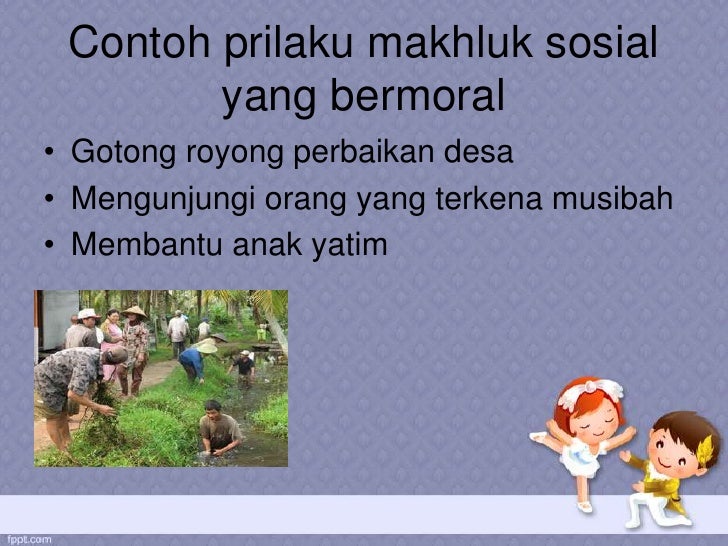 Contoh prilaku makhluk sosial yang bermoral

• Gotong royong perbaikan desa
• Mengunjungi orang yang terkena musibah
• Membantu anak yatim

fppt.com